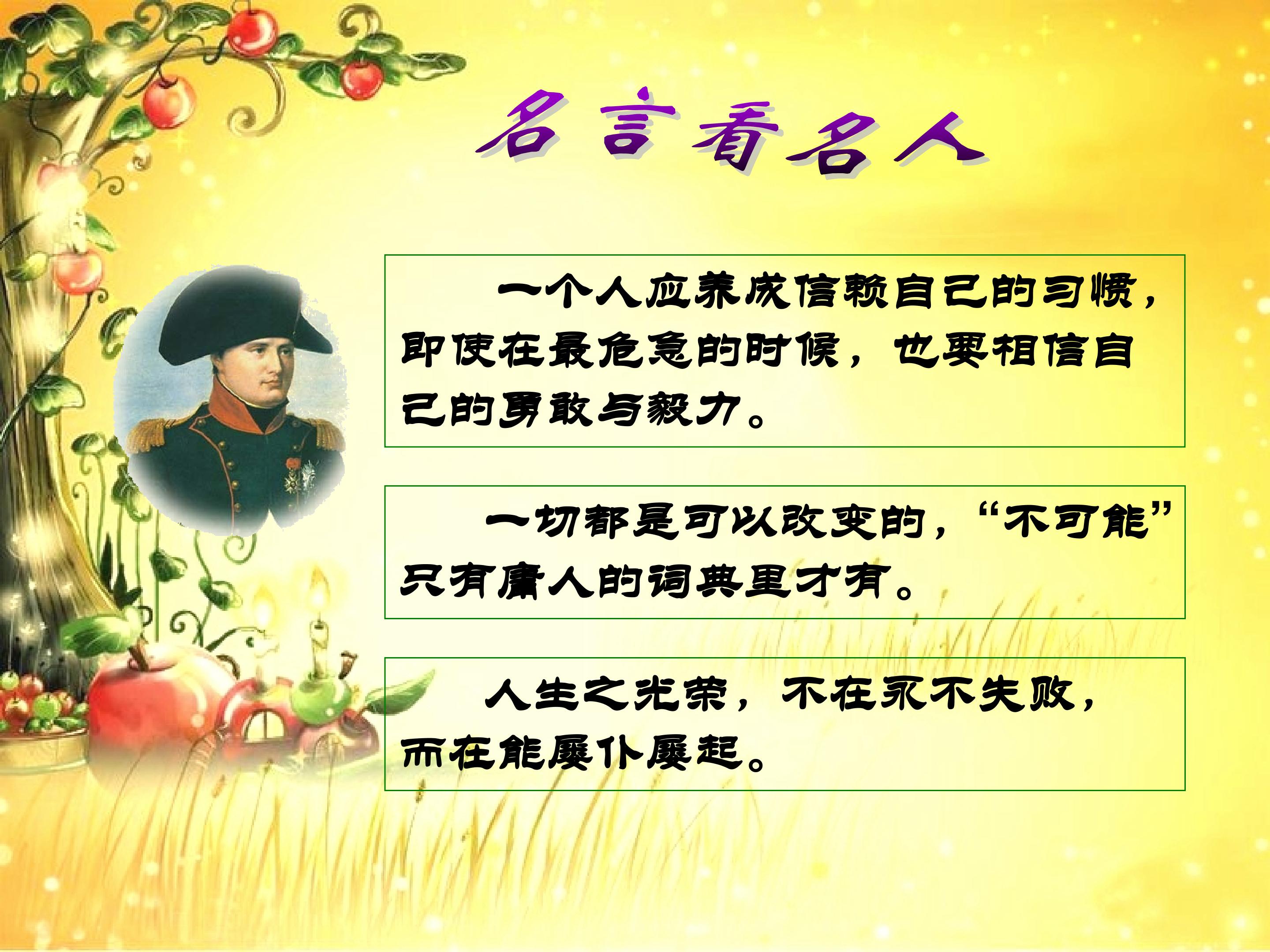 名言看名人

一个人应养成信赖自己的习惯，即使在最危急的时候，也要相信自己的勇敢与毅力。

一切都是可以改变的，“不可能”只有庸人的词典里才有。

人生之光荣，不在永不失败，而在能屡仆屡起。